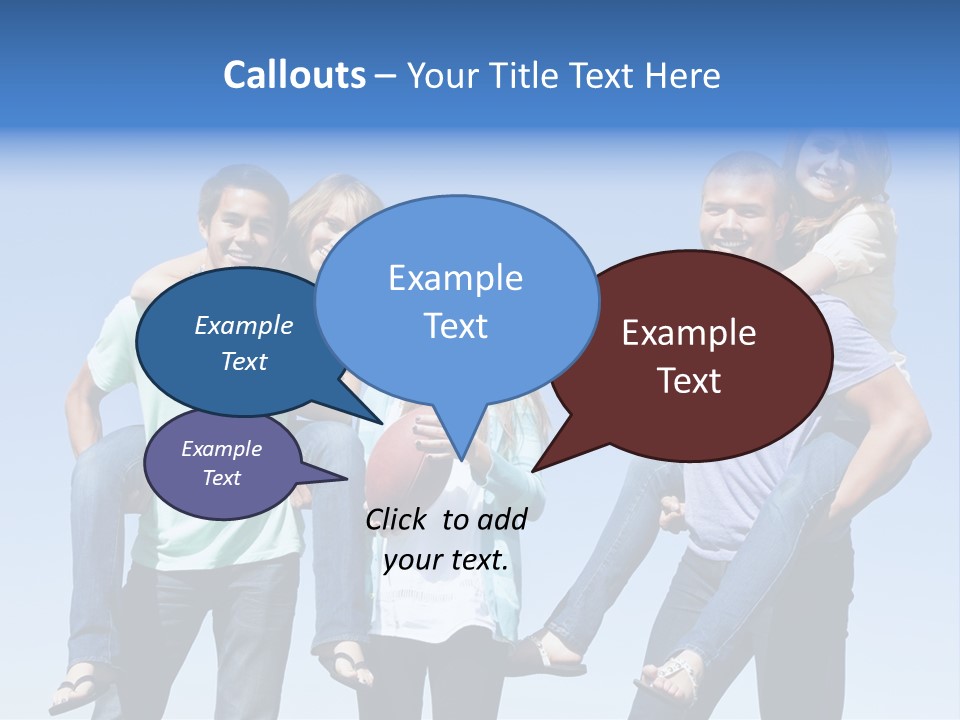 Callouts – Your Title Text Here

Example Text

Example Text

Example Text

Example Text

Click to add your text.